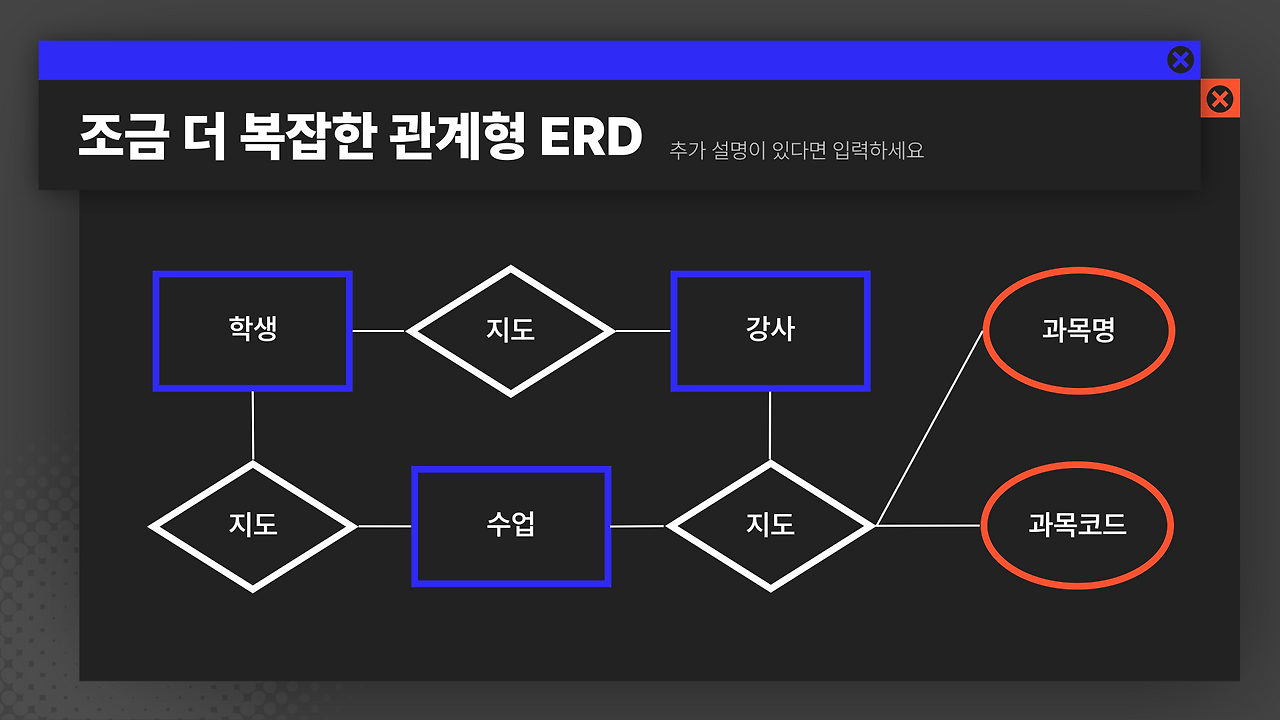 조금 더 복잡한 관계형 ERD

추가 설명이 있다면 입력하세요

학생

지도

강사

과목명

지도

수업

지도

과목코드